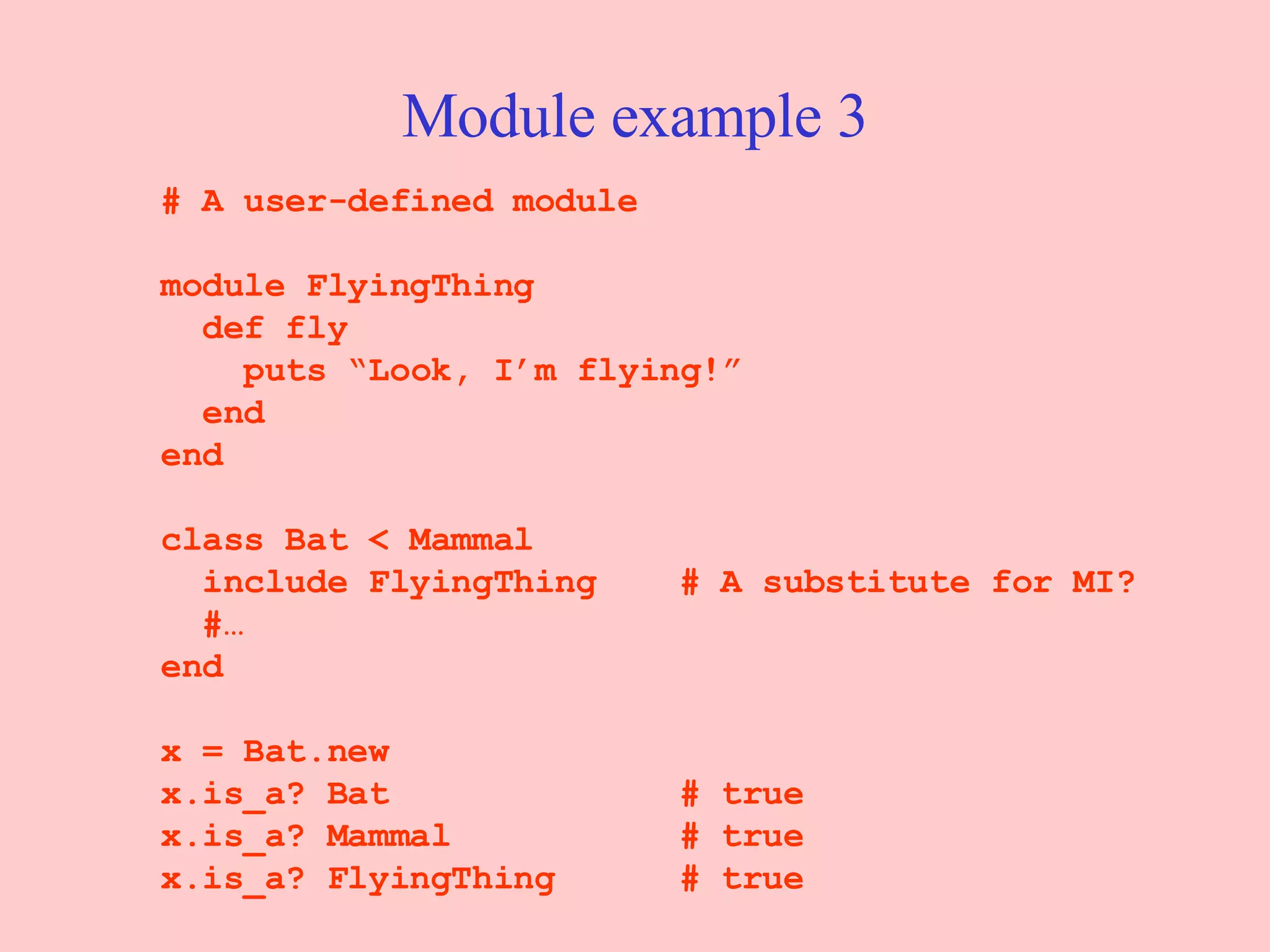 Module example 3

# A user-defined module

module FlyingThing
  def fly
    puts “Look, I’m flying!”
  end
end

class Bat < Mammal
  include FlyingThing    # A substitute for MI?
  #…
end

x = Bat.new
x.is_a? Bat              # true
x.is_a? Mammal           # true
x.is_a? FlyingThing      # true